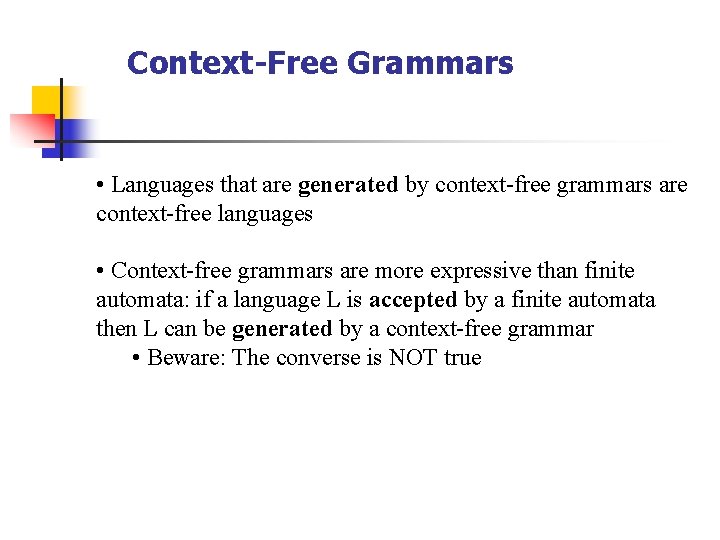 Context-Free Grammars

• Languages that are generated by context-free grammars are context-free languages

• Context-free grammars are more expressive than finite automata: if a language L is accepted by a finite automata then L can be generated by a context-free grammar

• Beware: The converse is NOT true